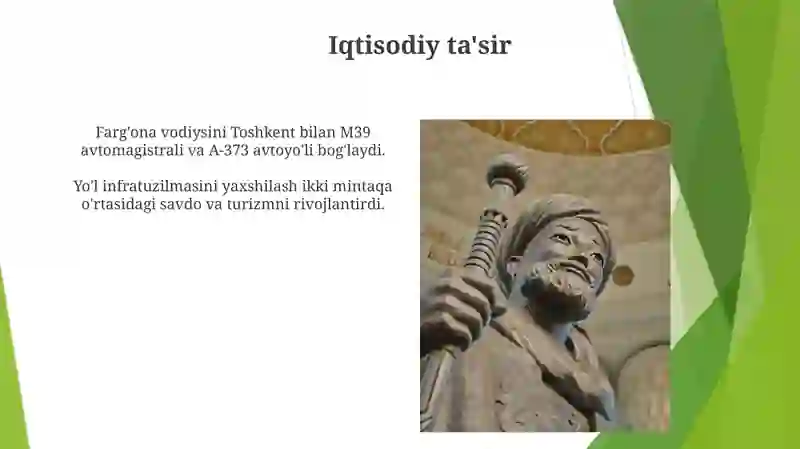 Iqtisodiy ta'sir

Farg'ona vodiysini Toshkent bilan M39 avtomagistrali va A-373 avtoyo'li bog'laydi.

Yo'l infratuzilmasini yaxshilash ikki mintaqa o'rtasidagi savdo va turizmni rivojlantirdi.